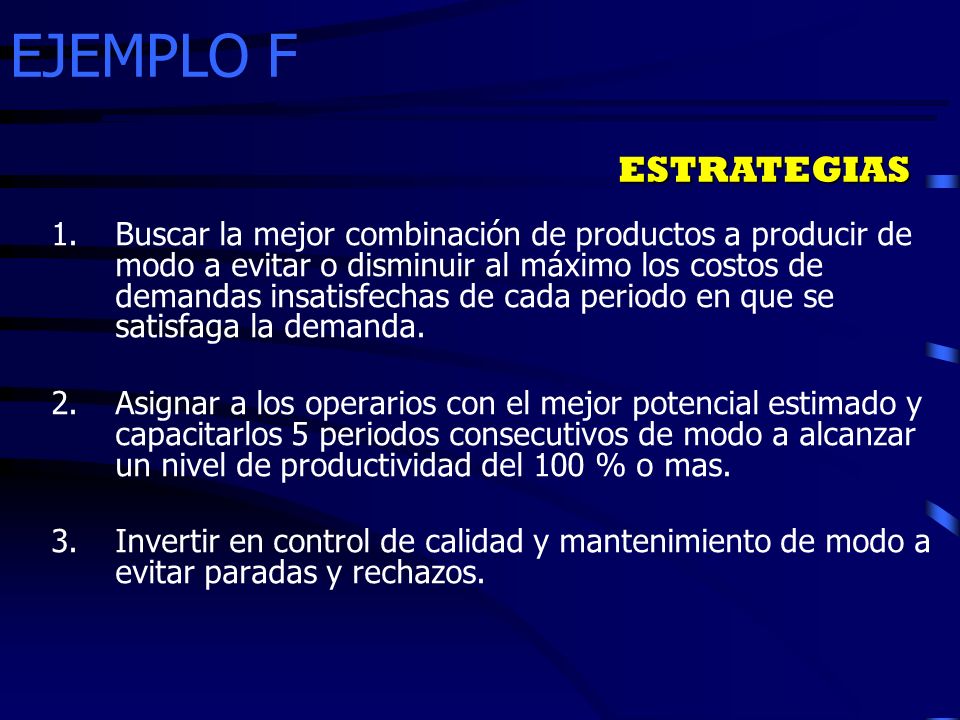 EJEMPLO F

ESTRATEGIAS

1. Buscar la mejor combinación de productos a producir de modo a evitar o disminuir al máximo los costos de demandas insatisfechas de cada periodo en que se satisfaga la demanda.

2. Asignar a los operarios con el mejor potencial estimado y capacitarlos 5 periodos consecutivos de modo a alcanzar un nivel de productividad del 100 % o mas.

3. Invertir en control de calidad y mantenimiento de modo a evitar paradas y rechazos.